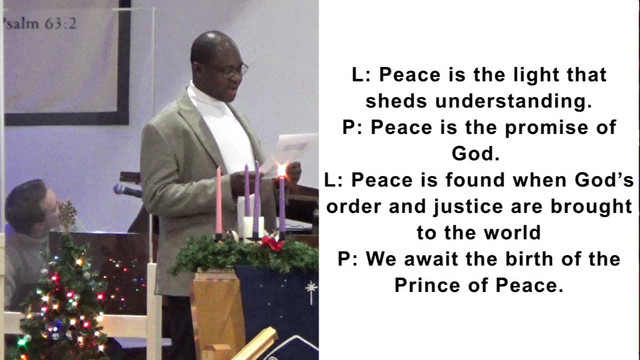 'salm 63:2

L: Peace is the light that sheds understanding.
P: Peace is the promise of God.
L: Peace is found when God's order and justice are brought to the world
P: We await the birth of the Prince of Peace.